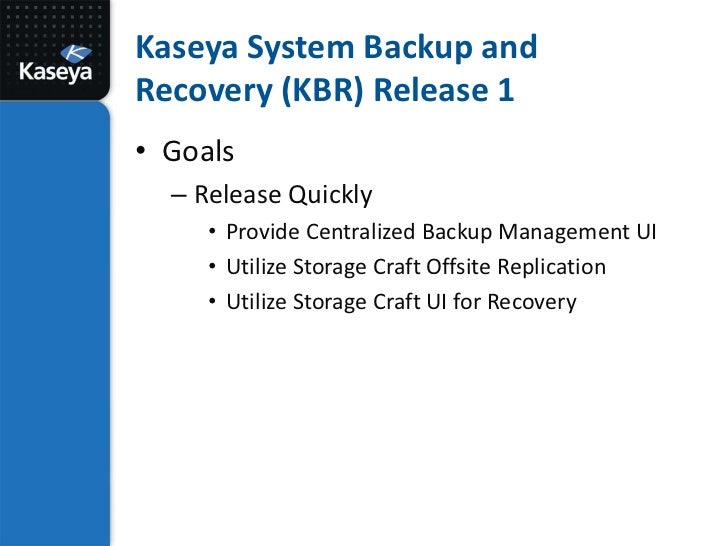 Kaseya

Kaseya System Backup and Recovery (KBR) Release 1

• Goals
– Release Quickly
• Provide Centralized Backup Management UI
• Utilize Storage Craft Offsite Replication
• Utilize Storage Craft UI for Recovery